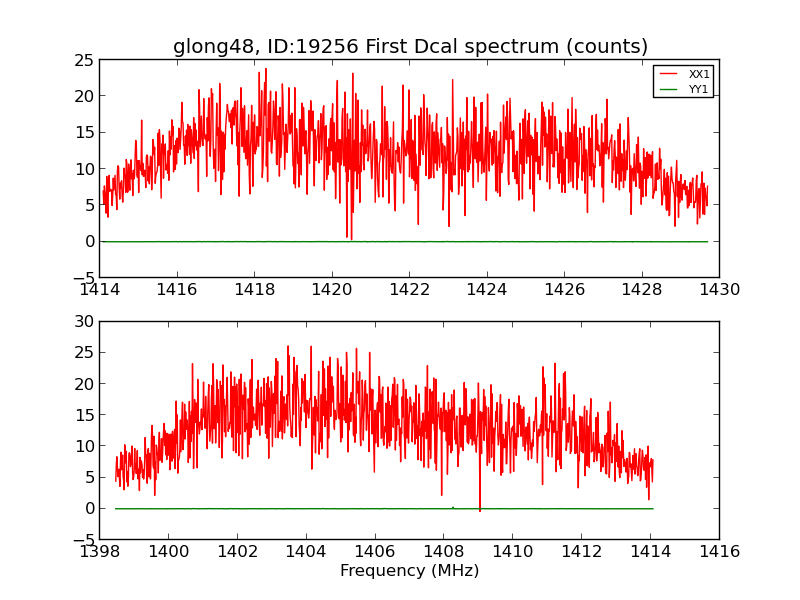 glong48, ID:19256 First Dcal spectrum (counts)

XX1
YY1

25
20
15
10
5
0
−5

1414 1416 1418 1420 1422 1424 1426 1428 1430

30
25
20
15
10
5
0
−5

1398 1400 1402 1404 1406 1408 1410 1412 1414 1416

Frequency (MHz)